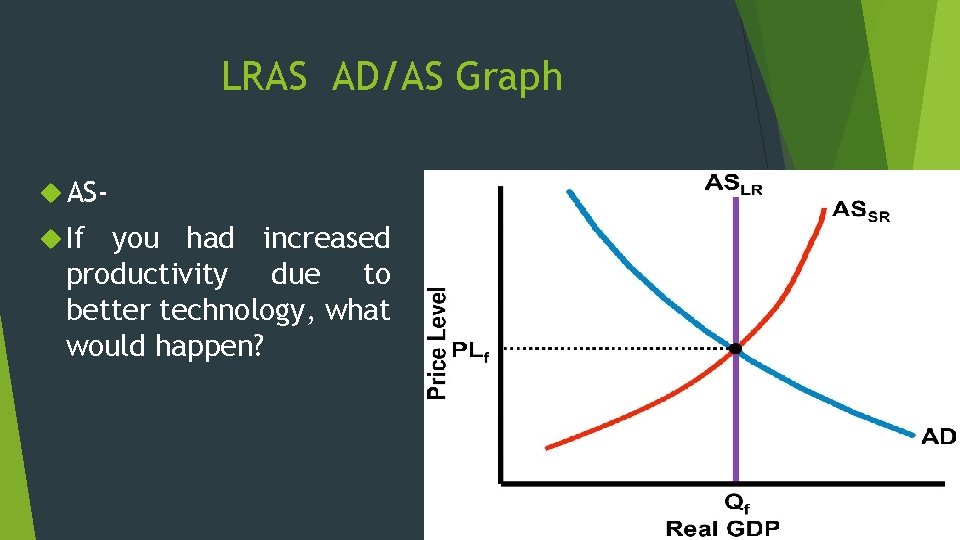 LRAS AD/AS Graph

AS-

If you had increased productivity due to better technology, what would happen?

$AS_{LR}$

$AS_{SR}$

Price Level

$PL_f$

AD

$Q_f$

Real GDP